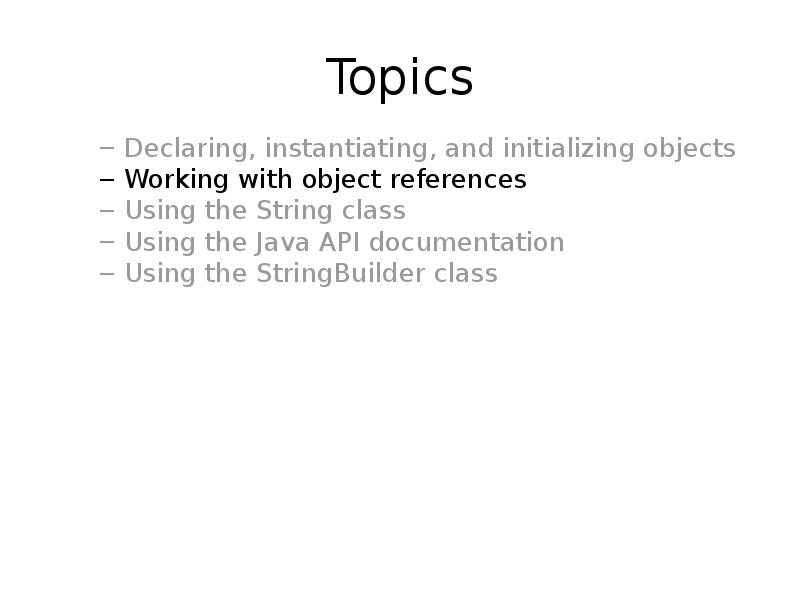 Topics

– Declaring, instantiating, and initializing objects
– Working with object references
– Using the String class
– Using the Java API documentation
– Using the StringBuilder class